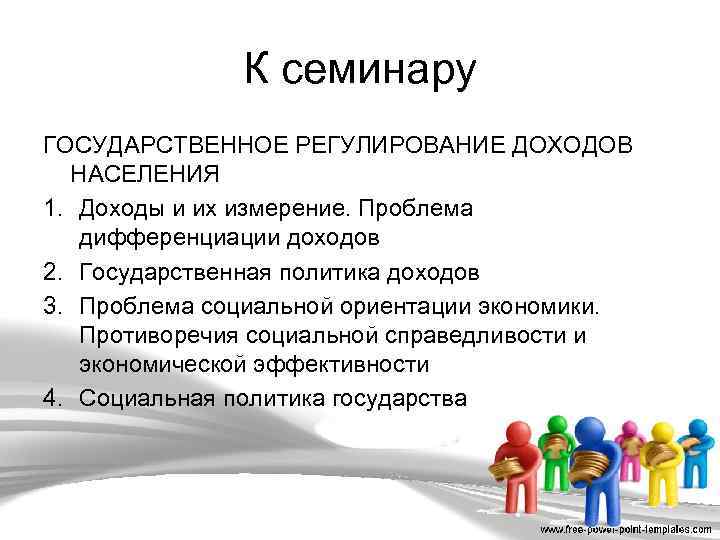 К семинару

ГОСУДАРСТВЕННОЕ РЕГУЛИРОВАНИЕ ДОХОДОВ НАСЕЛЕНИЯ

1. Доходы и их измерение. Проблема дифференциации доходов
2. Государственная политика доходов
3. Проблема социальной ориентации экономики. Противоречия социальной справедливости и экономической эффективности
4. Социальная политика государства

www.free-power-point-templates.com